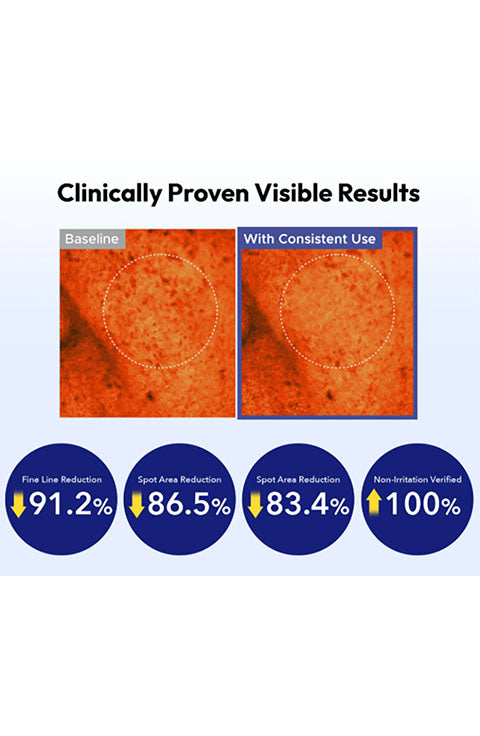 Clinically Proven Visible Results

Baseline

With Consistent Use

Fine Line Reduction
91.2%

Spot Area Reduction
86.5%

Spot Area Reduction
83.4%

Non-Irritation Verified
100%